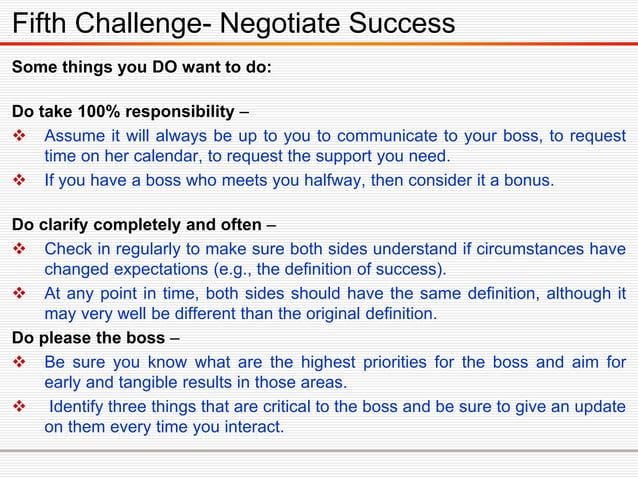 Fifth Challenge- Negotiate Success

Some things you DO want to do:

Do take 100% responsibility –

❖ Assume it will always be up to you to communicate to your boss, to request time on her calendar, to request the support you need.

❖ If you have a boss who meets you halfway, then consider it a bonus.

Do clarify completely and often –

❖ Check in regularly to make sure both sides understand if circumstances have changed expectations (e.g., the definition of success).

❖ At any point in time, both sides should have the same definition, although it may very well be different than the original definition.

Do please the boss –

❖ Be sure you know what are the highest priorities for the boss and aim for early and tangible results in those areas.

❖ Identify three things that are critical to the boss and be sure to give an update on them every time you interact.